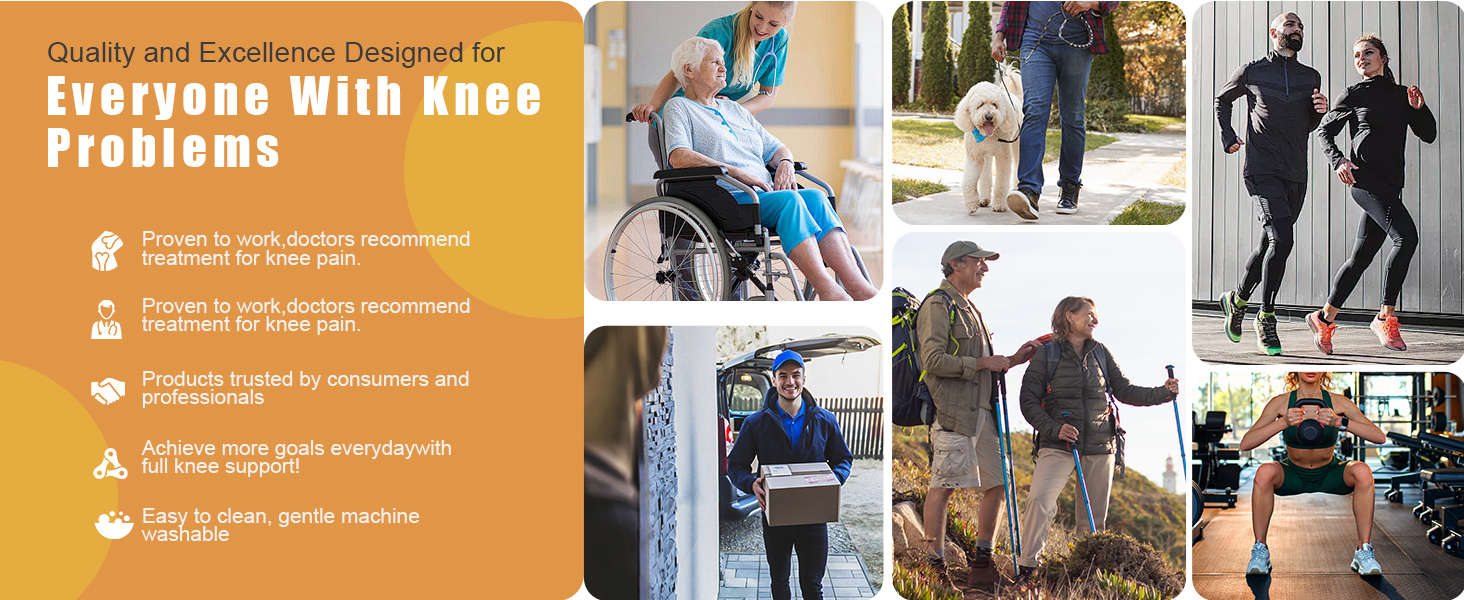 Quality and Excellence Designed for
Everyone With Knee Problems

Proven to work,doctors recommend treatment for knee pain.

Proven to work,doctors recommend treatment for knee pain.

Products trusted by consumers and professionals

Achieve more goals everydaywith full knee support!

Easy to clean, gentle machine washable